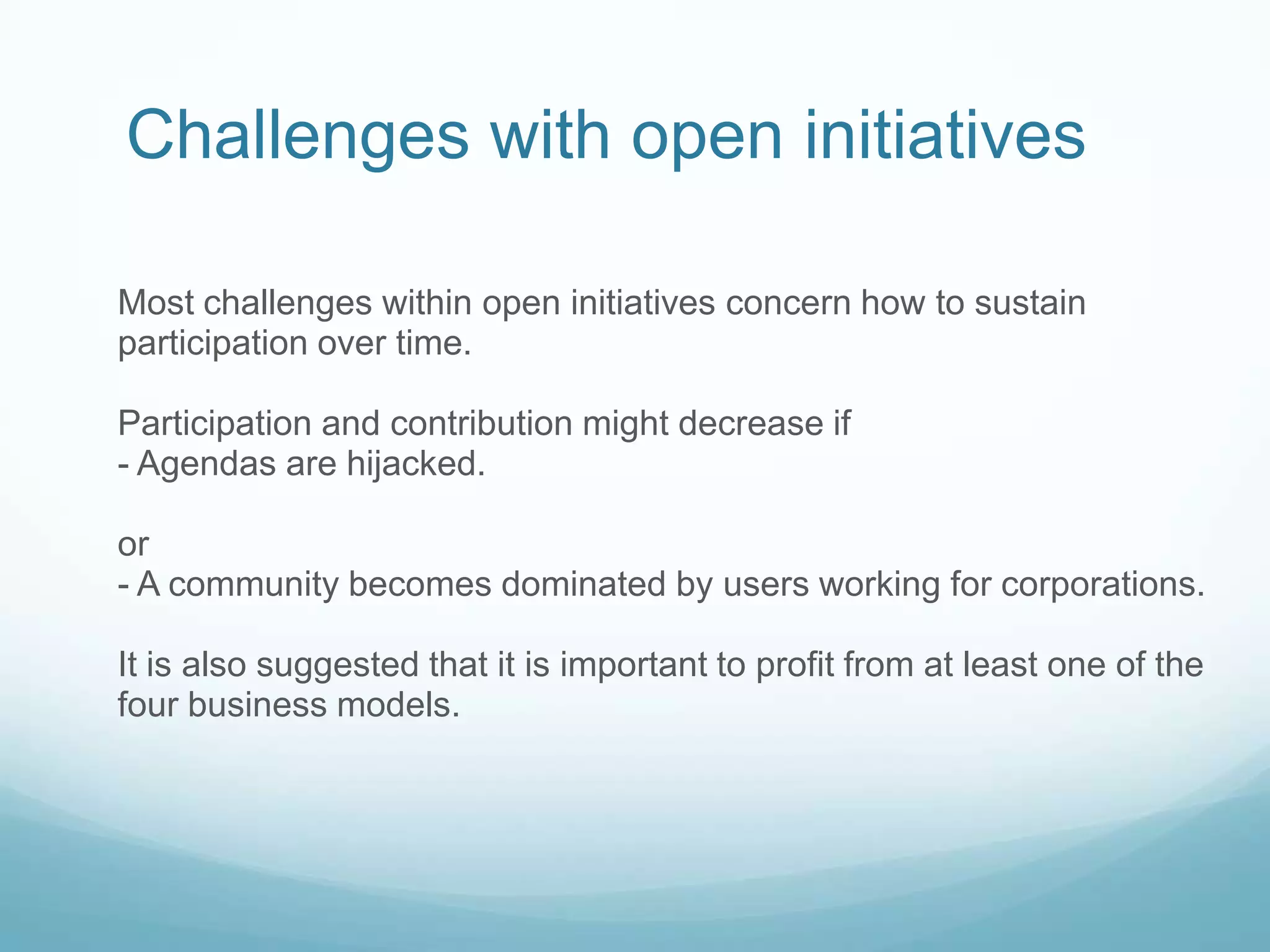 Challenges with open initiatives

Most challenges within open initiatives concern how to sustain participation over time.

Participation and contribution might decrease if
- Agendas are hijacked.

or
- A community becomes dominated by users working for corporations.

It is also suggested that it is important to profit from at least one of the four business models.